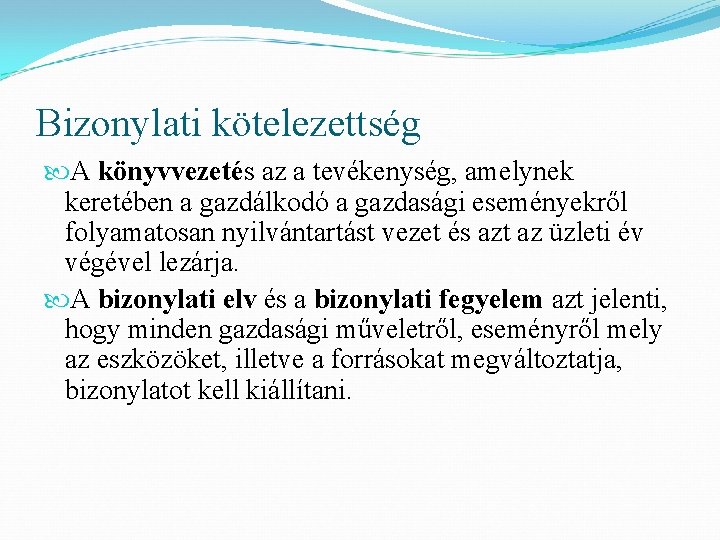 Bizonylati kötelezettség

A könyvvezetés az a tevékenység, amelynek keretében a gazdálkodó a gazdasági eseményekről folyamatosan nyilvántartást vezet és azt az üzleti év végével lezárja.

A bizonylati elv és a bizonylati fegyelem azt jelenti, hogy minden gazdasági műveletről, eseményről mely az eszközöket, illetve a forrásokat megváltoztatja, bizonylatot kell kiállítani.